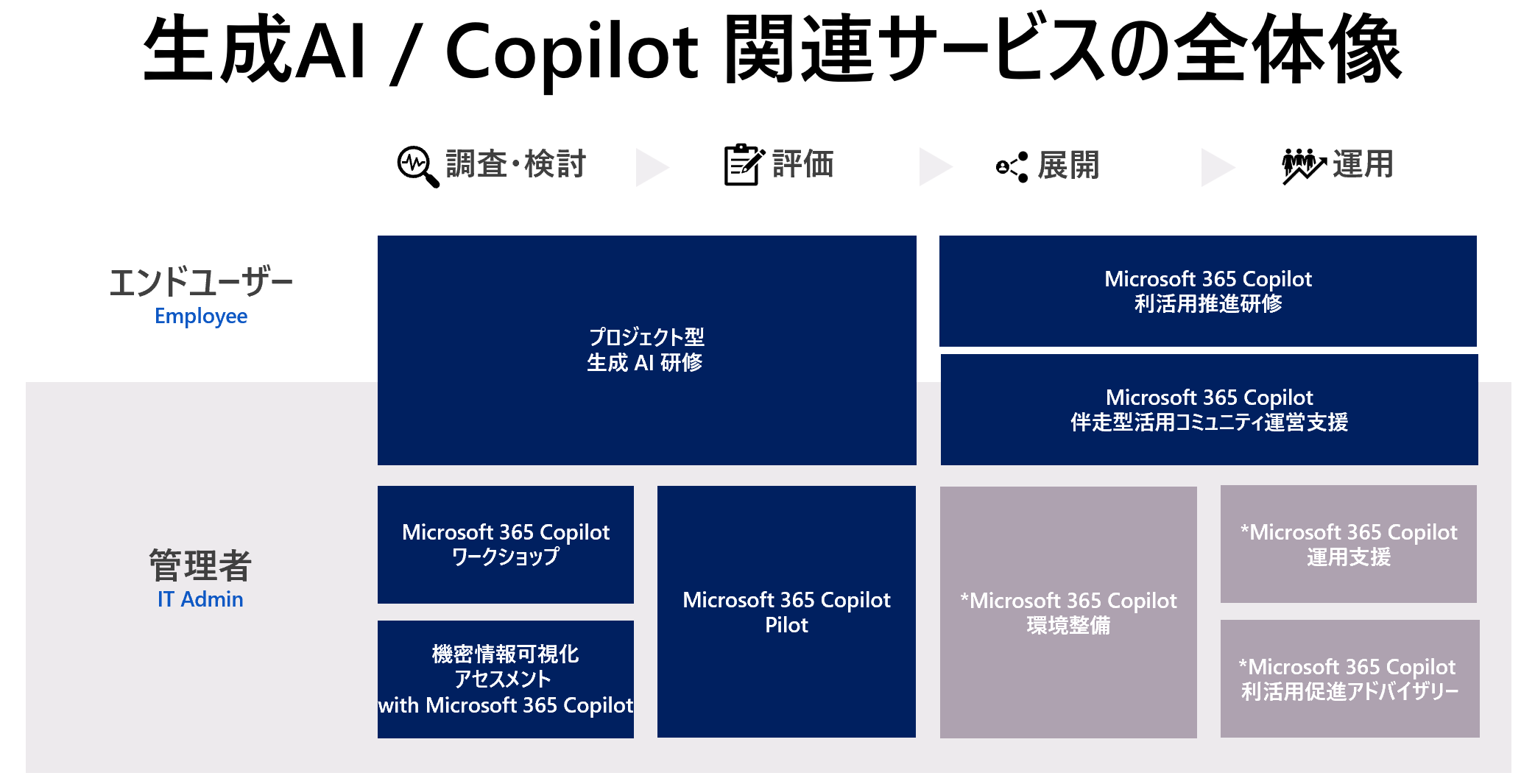 生成AI / Copilot 関連サービスの全体像

調査・検討 評価 展開 運用

エンドユーザー
Employee

プロジェクト型
生成 AI 研修

Microsoft 365 Copilot
利活用推進研修

Microsoft 365 Copilot
伴走型活用コミュニティ運営支援

管理者
IT Admin

Microsoft 365 Copilot
ワークショップ

機密情報可視化
アセスメント
with Microsoft 365 Copilot

Microsoft 365 Copilot
Pilot

*Microsoft 365 Copilot
環境整備

*Microsoft 365 Copilot
運用支援

*Microsoft 365 Copilot
利活用促進アドバイザリー